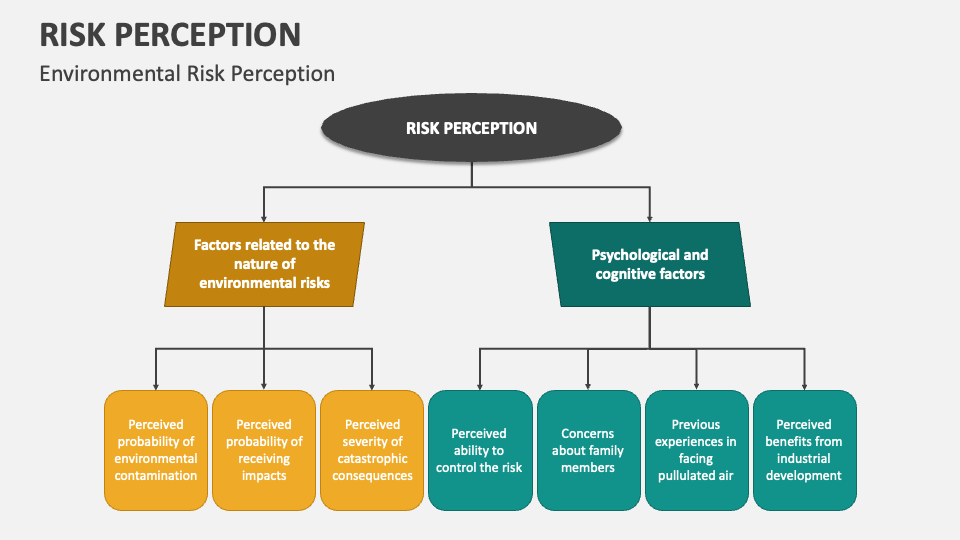 RISK PERCEPTION

Environmental Risk Perception

RISK PERCEPTION

Factors related to the nature of environmental risks

Psychological and cognitive factors

Perceived probability of environmental contamination

Perceived probability of receiving impacts

Perceived severity of catastrophic consequences

Perceived ability to control the risk

Concerns about family members

Previous experiences in facing pullulated air

Perceived benefits from industrial development